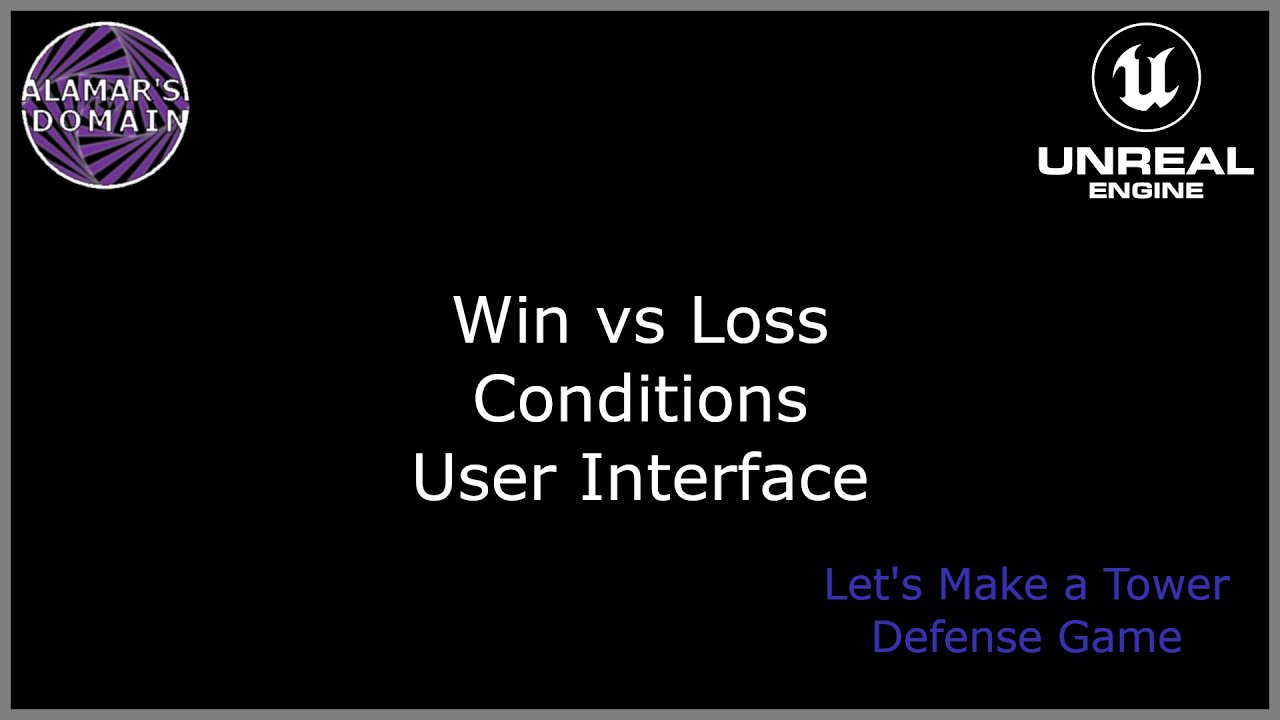 ALAMAR'S DOMAIN

UNREAL ENGINE

Win vs Loss
Conditions
User Interface

Let's Make a Tower Defense Game